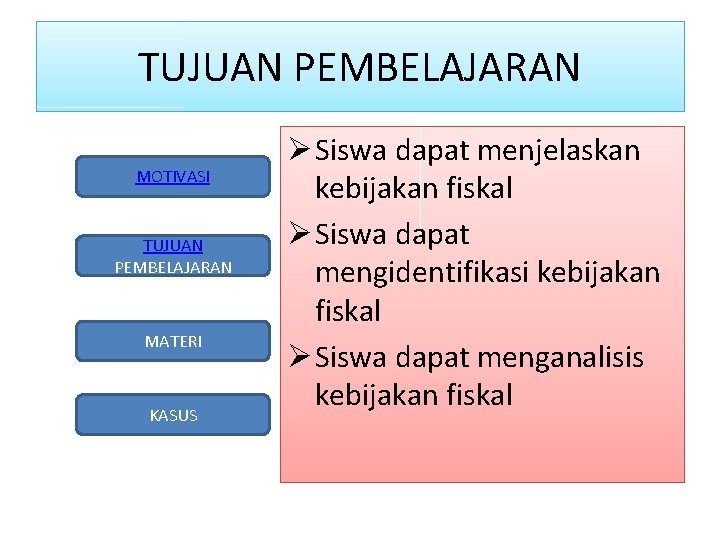 TUJUAN PEMBELAJARAN

MOTIVASI

TUJUAN PEMBELAJARAN

MATERI

KASUS

➢ Siswa dapat menjelaskan kebijakan fiskal

➢ Siswa dapat mengidentifikasi kebijakan fiskal

➢ Siswa dapat menganalisis kebijakan fiskal